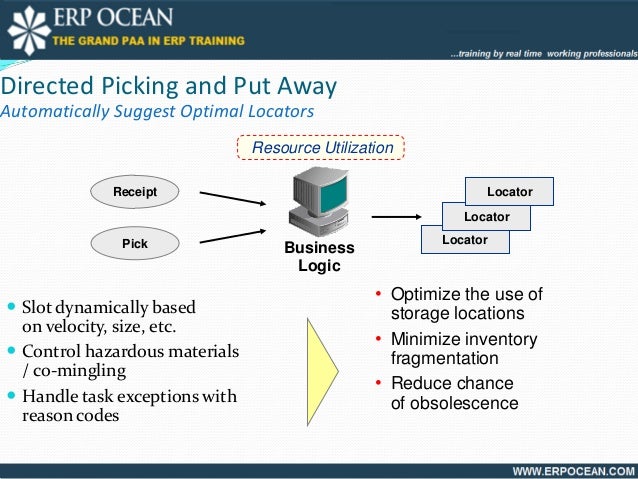 ERP OCEAN
THE GRAND PAA IN ERP TRAINING
...training by real time working professionals

Directed Picking and Put Away
Automatically Suggest Optimal Locators

Resource Utilization

Receipt

Pick

Business Logic

Locator

Locator

Locator

• Slot dynamically based on velocity, size, etc.
• Control hazardous materials / co-mingling
• Handle task exceptions with reason codes

• Optimize the use of storage locations
• Minimize inventory fragmentation
• Reduce chance of obsolescence

WWW.ERPOCEAN.COM